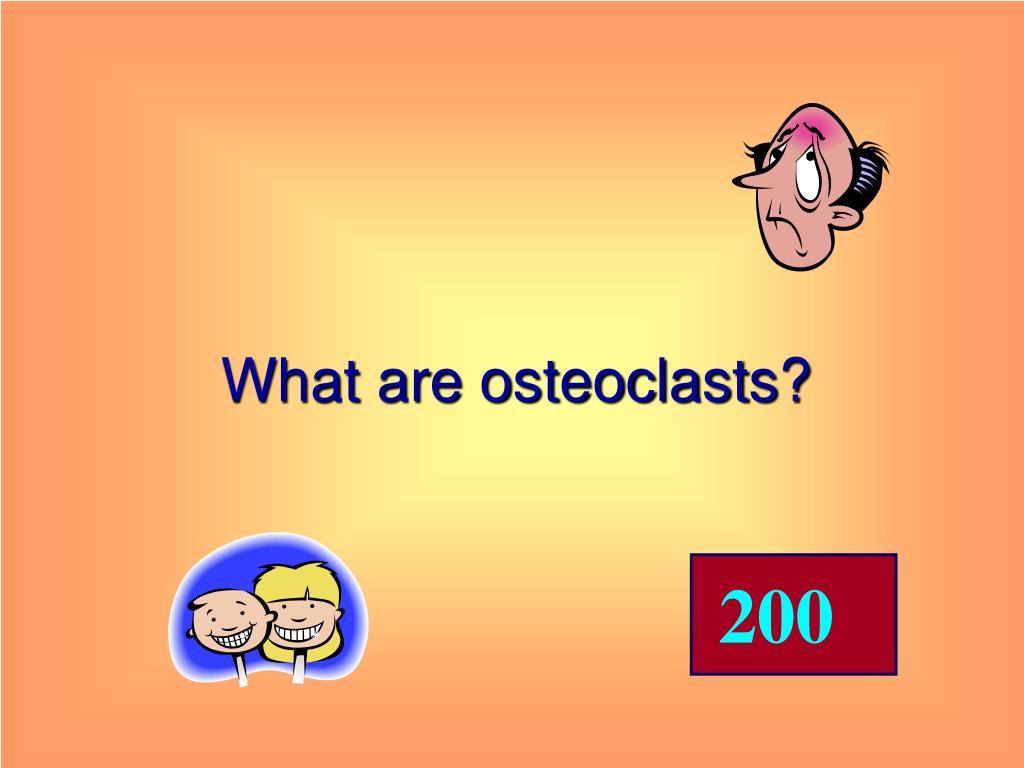 What are osteoclasts?

200